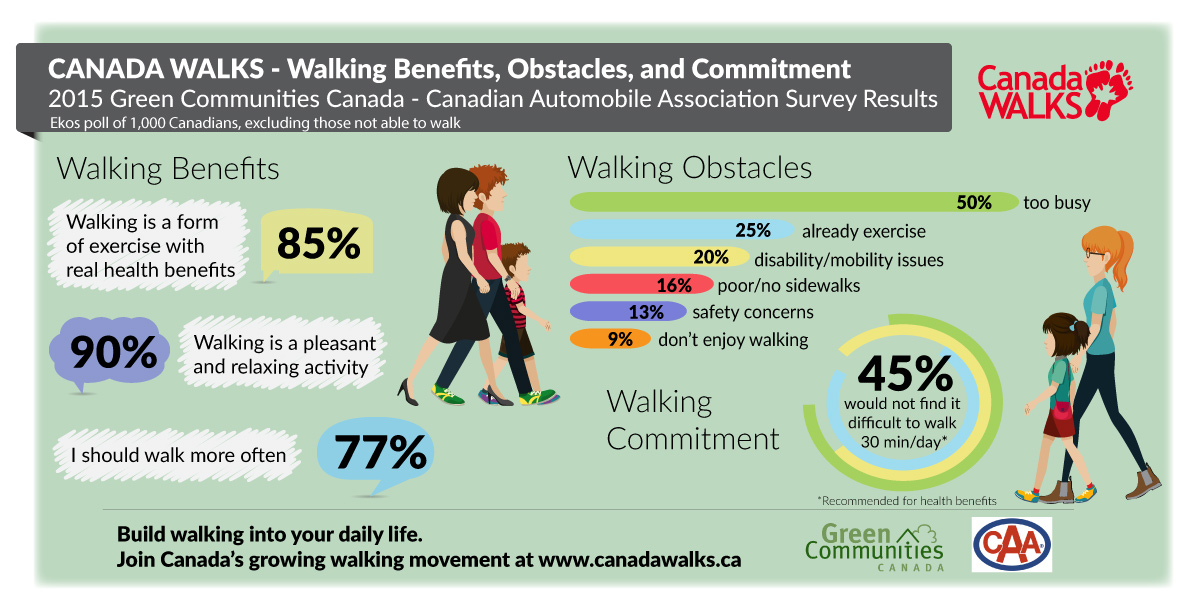 CANADA WALKS - Walking Benefits, Obstacles, and Commitment
2015 Green Communities Canada - Canadian Automobile Association Survey Results
Ekos poll of 1,000 Canadians, excluding those not able to walk

Canada WALKS

Walking Benefits

Walking is a form of exercise with real health benefits

85%

90%

Walking is a pleasant and relaxing activity

I should walk more often

77%

Walking Obstacles

50% too busy
25% already exercise
20% disability/mobility issues
16% poor/no sidewalks
13% safety concerns
9% don't enjoy walking

Walking Commitment

45%
would not find it difficult to walk 30 min/day*

*Recommended for health benefits

Build walking into your daily life.
Join Canada's growing walking movement at www.canadawalks.ca

Green Communities CANADA

CAA